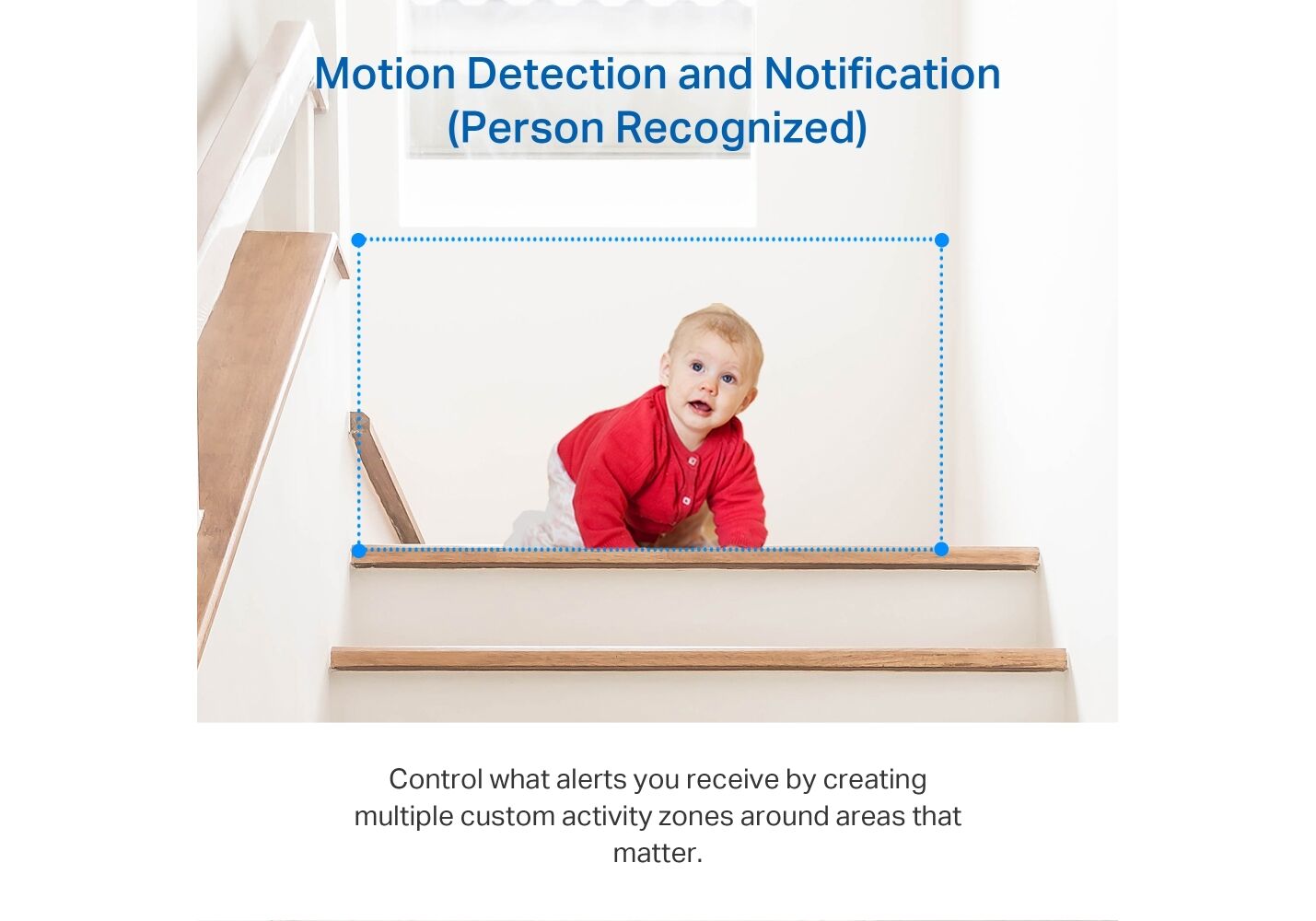 Motion Detection and Notification
(Person Recognized)

Control what alerts you receive by creating multiple custom activity zones around areas that matter.